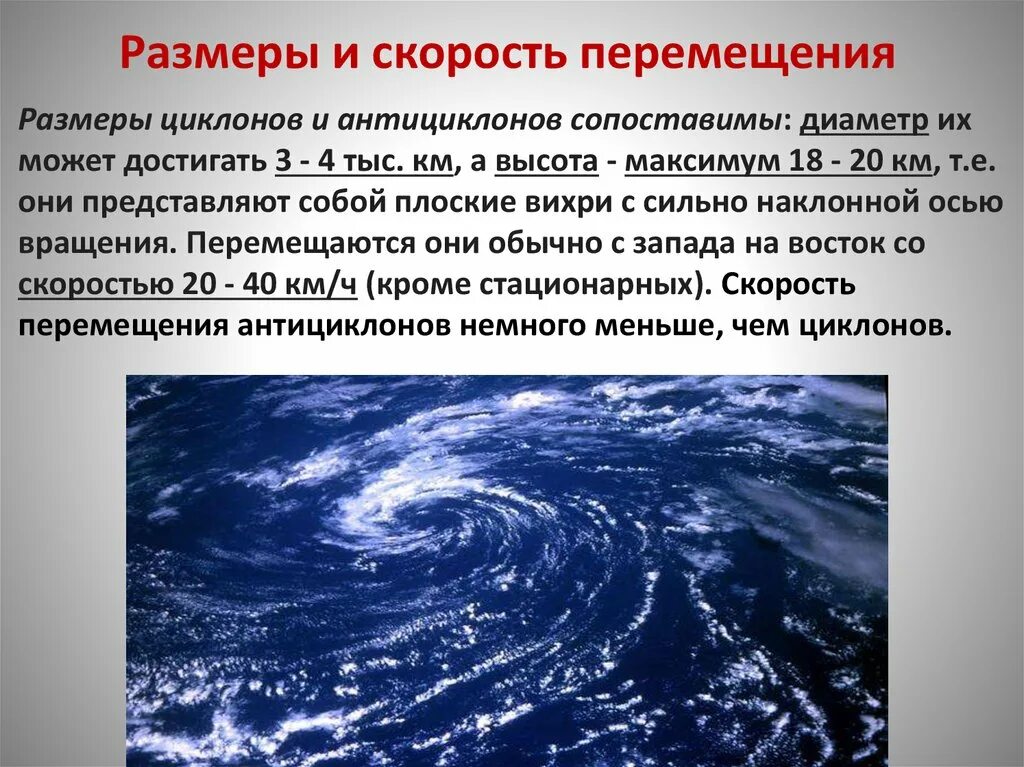 Размеры и скорость перемещения

Размеры циклонов и антициклонов сопоставимы: диаметр их может достигать 3 - 4 тыс. км, а высота - максимум 18 - 20 км, т.е. они представляют собой плоские вихри с сильно наклонной осью вращения. Перемещаются они обычно с запада на восток со скоростью 20 - 40 км/ч (кроме стационарных). Скорость перемещения антициклонов немного меньше, чем циклонов.